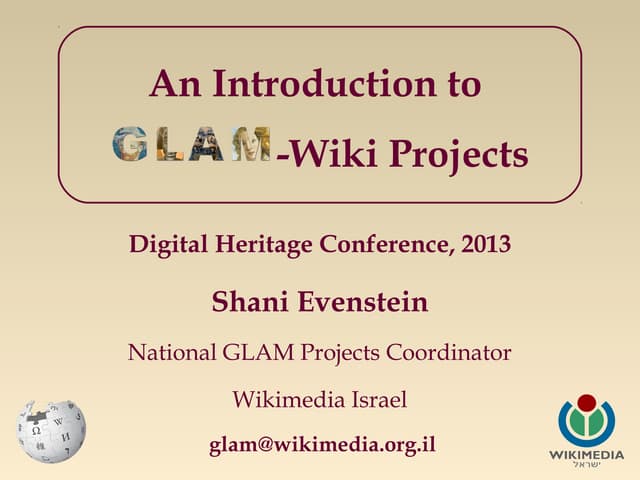 An Introduction to GLAM-Wiki Projects

Digital Heritage Conference, 2013

Shani Evenstein

National GLAM Projects Coordinator

Wikimedia Israel

glam@wikimedia.org.il

WIKIMEDIA
ישראל